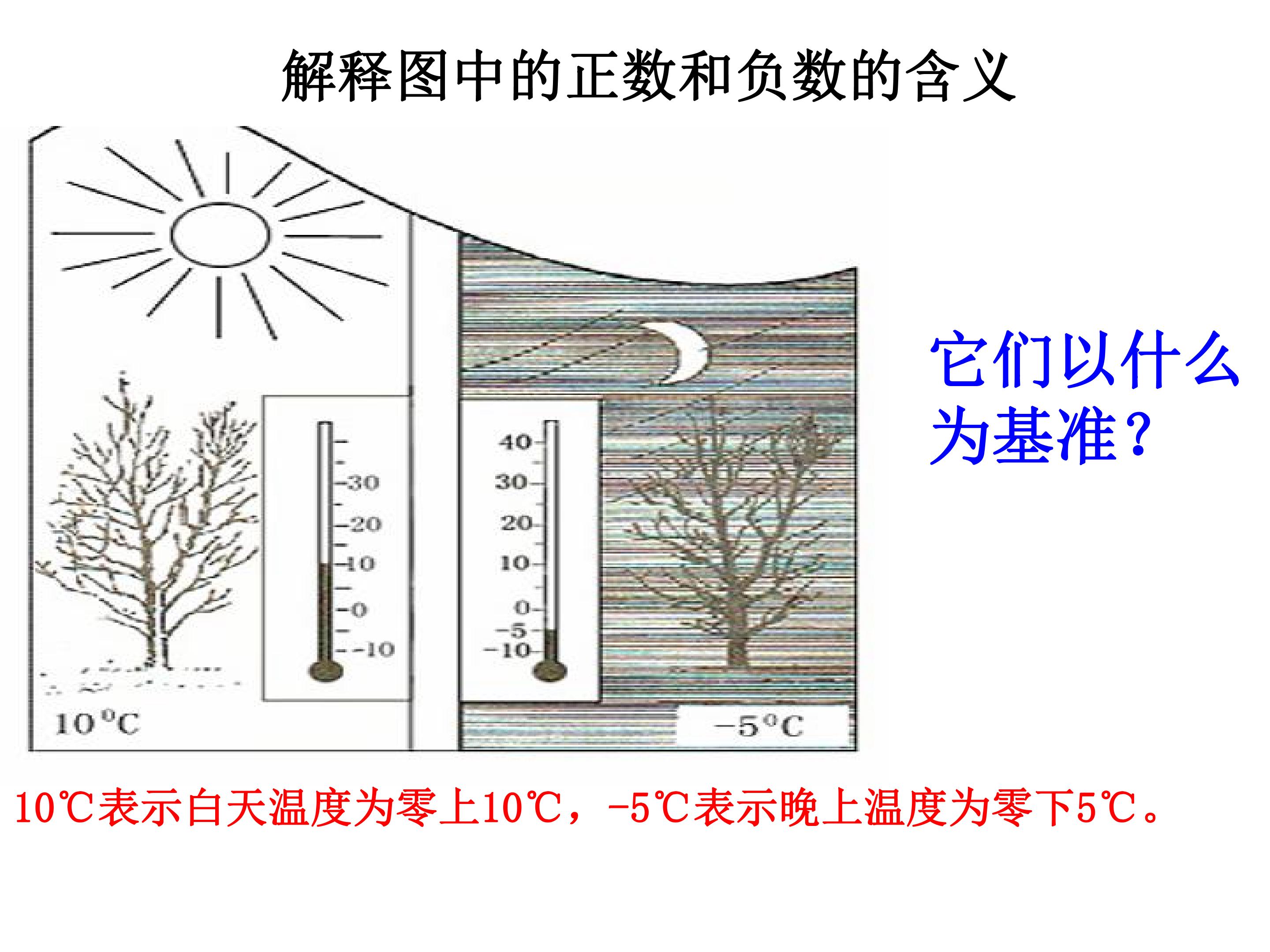 解释图中的正数和负数的含义

30
20
10
0
-10
10°C

40
30
20
10
0
-5
-10
-5°C

它们以什么为基准？

10℃表示白天温度为零上10℃，-5℃表示晚上温度为零下5℃。